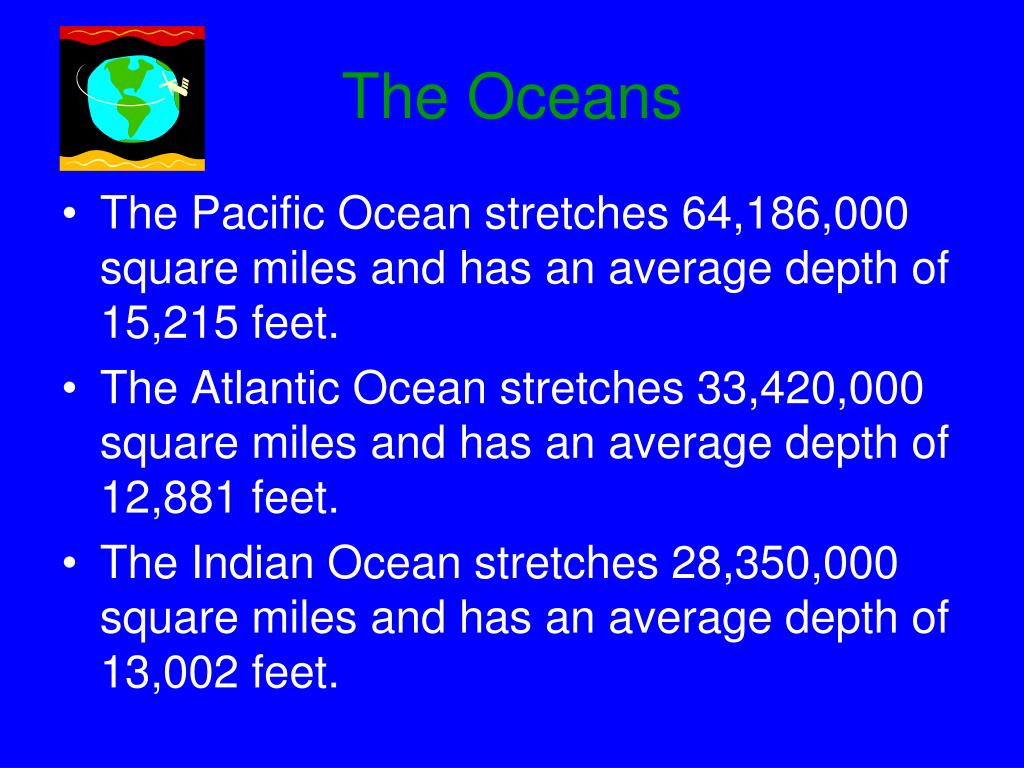 The Oceans

• The Pacific Ocean stretches 64,186,000 square miles and has an average depth of 15,215 feet.
• The Atlantic Ocean stretches 33,420,000 square miles and has an average depth of 12,881 feet.
• The Indian Ocean stretches 28,350,000 square miles and has an average depth of 13,002 feet.